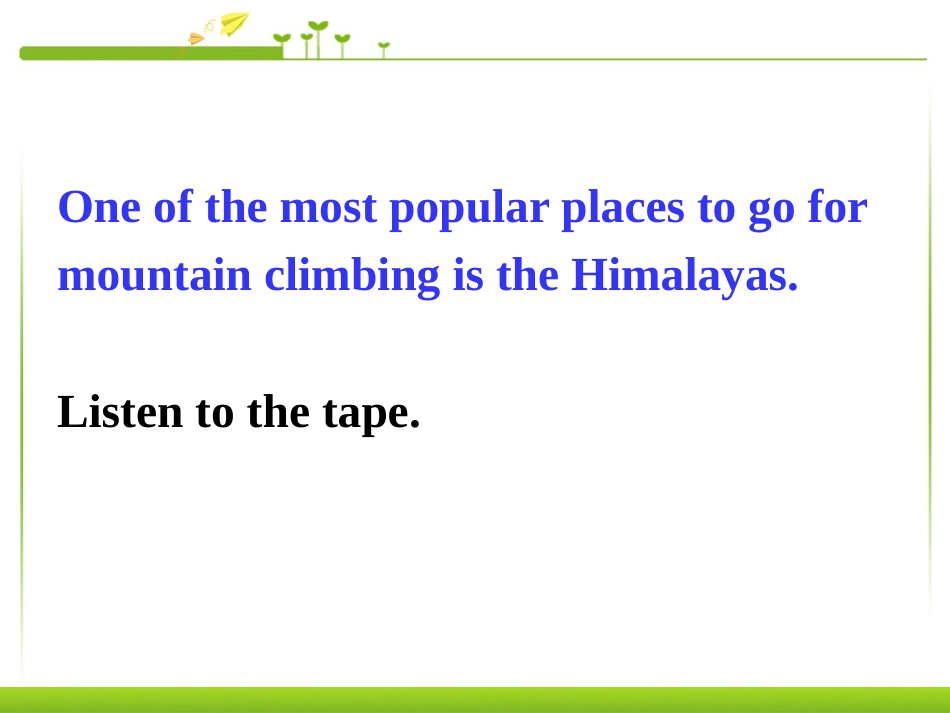 One of the most popular places to go for mountain climbing is the Himalayas.

Listen to the tape.